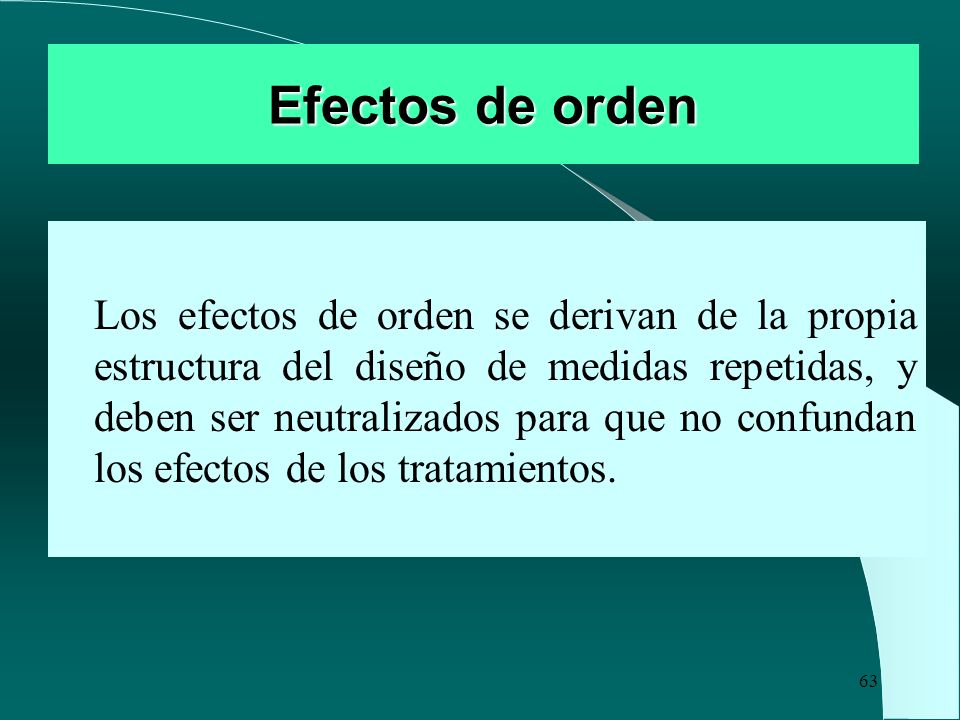 Efectos de orden

Los efectos de orden se derivan de la propia estructura del diseño de medidas repetidas, y deben ser neutralizados para que no confundan los efectos de los tratamientos.

63